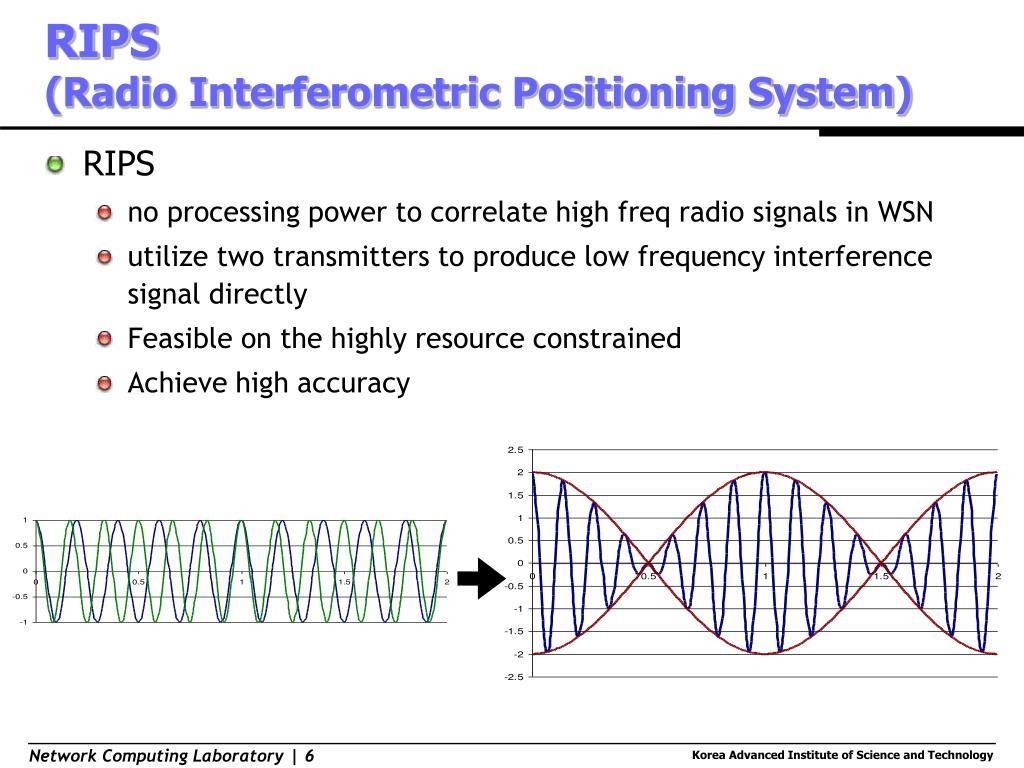 RIPS
(Radio Interferometric Positioning System)

RIPS

no processing power to correlate high freq radio signals in WSN

utilize two transmitters to produce low frequency interference signal directly

Feasible on the highly resource constrained

Achieve high accuracy

1
0.5
0
-0.5
-1
0
0.5
1
1.5
2

2.5
2
1.5
1
0.5
0
-0.5
-1
-1.5
-2
-2.5
0
0.5
1
1.5
2

Network Computing Laboratory | 6

Korea Advanced Institute of Science and Technology